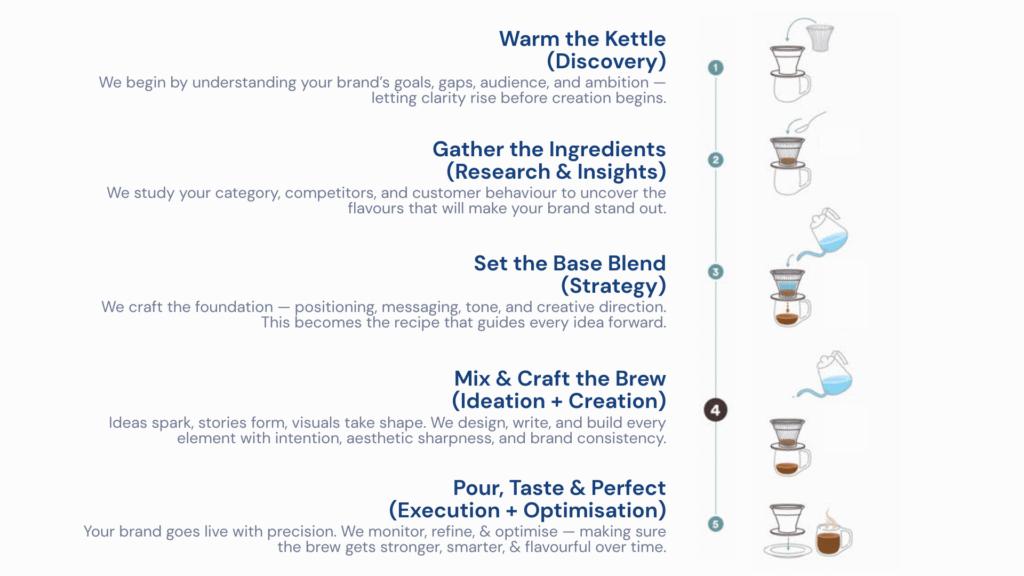 Warm the Kettle
(Discovery)
We begin by understanding your brand's goals, gaps, audience, and ambition — letting clarity rise before creation begins.

1

Gather the Ingredients
(Research & Insights)
We study your category, competitors, and customer behaviour to uncover the flavours that will make your brand stand out.

2

Set the Base Blend
(Strategy)
We craft the foundation — positioning, messaging, tone, and creative direction. This becomes the recipe that guides every idea forward.

3

Mix & Craft the Brew
(Ideation + Creation)
Ideas spark, stories form, visuals take shape. We design, write, and build every element with intention, aesthetic sharpness, and brand consistency.

4

Pour, Taste & Perfect
(Execution + Optimisation)
Your brand goes live with precision. We monitor, refine, & optimise — making sure the brew gets stronger, smarter, & flavourful over time.

5